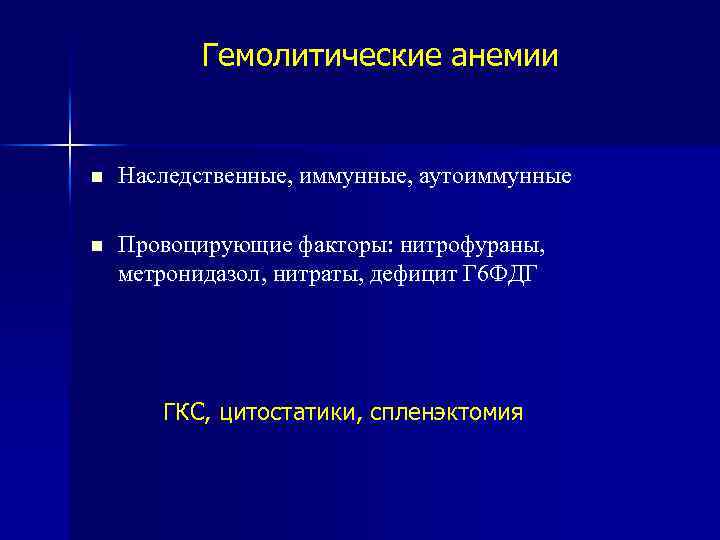 Гемолитические анемии

■ Наследственные, иммунные, аутоиммунные

■ Провоцирующие факторы: нитрофураны, метронидазол, нитраты, дефицит Г6ФДГ

ГКС, цитостатики, спленэктомия